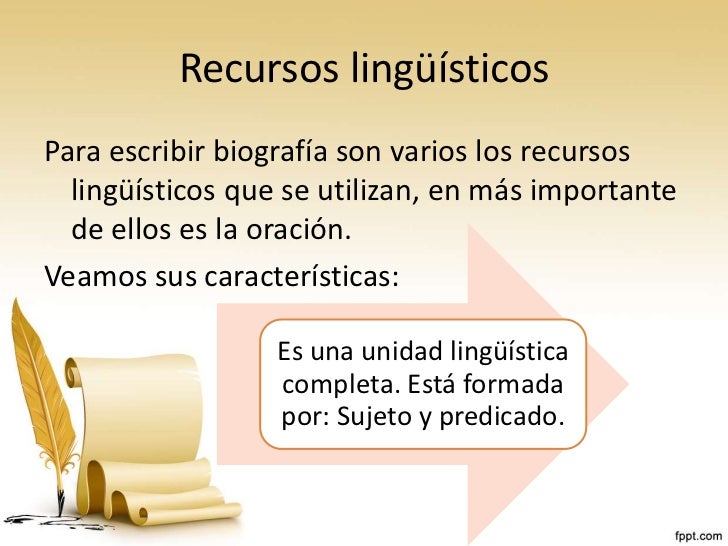 Recursos lingüísticos

Para escribir biografía son varios los recursos lingüísticos que se utilizan, en más importante de ellos es la oración.

Veamos sus características:

Es una unidad lingüística completa. Está formada por: Sujeto y predicado.

fppt.com